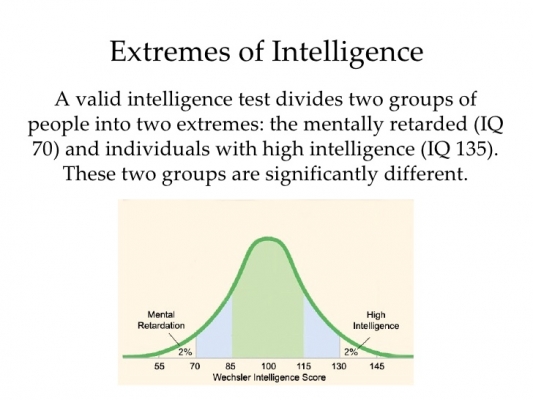 Extremes of Intelligence

A valid intelligence test divides two groups of people into two extremes: the mentally retarded (IQ 70) and individuals with high intelligence (IQ 135). These two groups are significantly different.

Mental Retardation

High Intelligence

2%

2%

55 70 85 100 115 130 145

Wechsler Intelligence Score